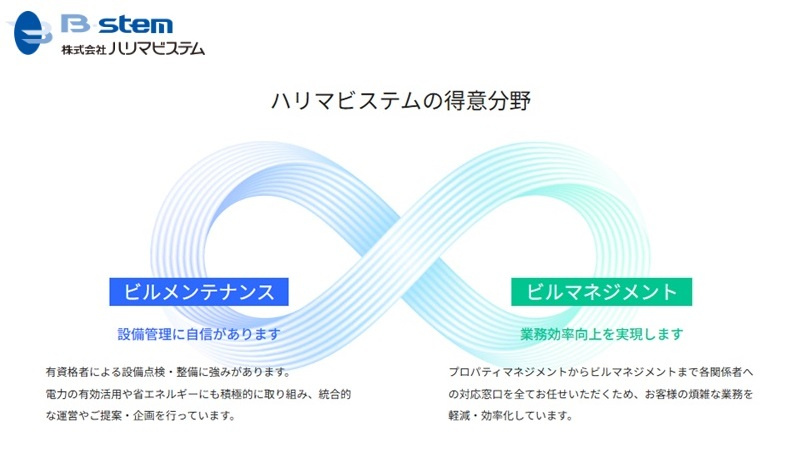 B-stem
株式会社ハリマビステム

ハリマビステムの得意分野

ビルメンテナンス

設備管理に自信があります

有資格者による設備点検・整備に強みがあります。
電力の有効活用や省エネルギーにも積極的に取り組み、統合的な運営やご提案・企画を行っています。

ビルマネジメント

業務効率向上を実現します

プロパティマネジメントからビルマネジメントまで各関係者への対応窓口を全てお任せいただくため、お客様の煩雑な業務を軽減・効率化しています。